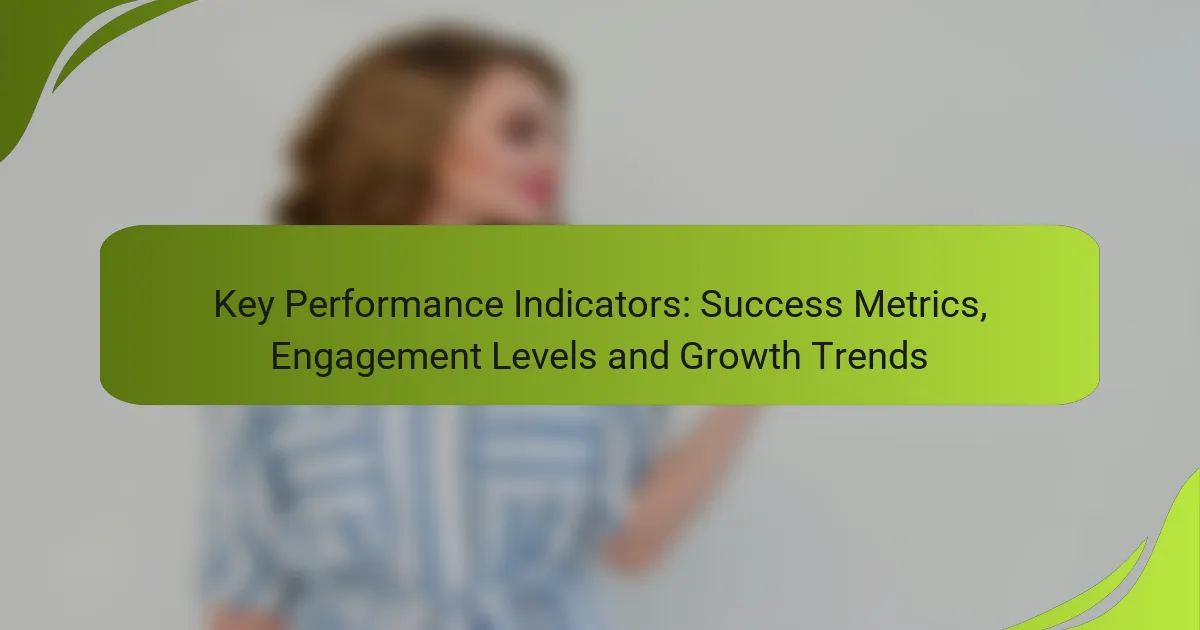 Key Performance Indicators: Success Metrics, Engagement Levels and Growth Trends